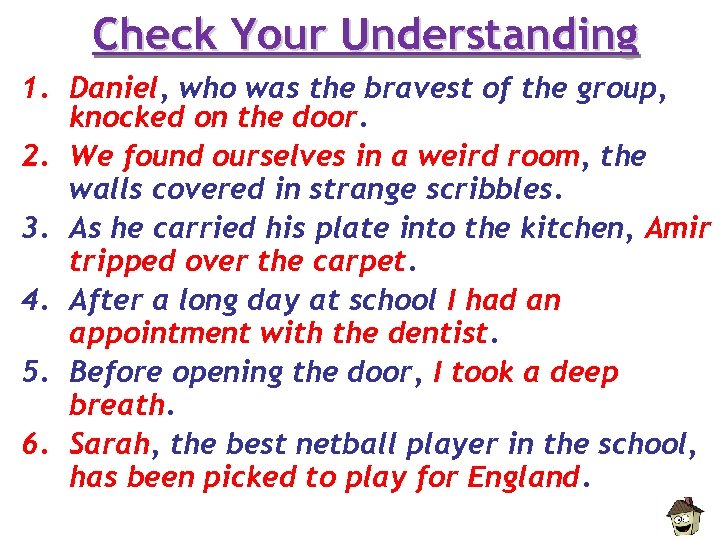 Check Your Understanding

1. Daniel, who was the bravest of the group, knocked on the door.
2. We found ourselves in a weird room, the walls covered in strange scribbles.
3. As he carried his plate into the kitchen, Amir tripped over the carpet.
4. After a long day at school I had an appointment with the dentist.
5. Before opening the door, I took a deep breath.
6. Sarah, the best netball player in the school, has been picked to play for England.